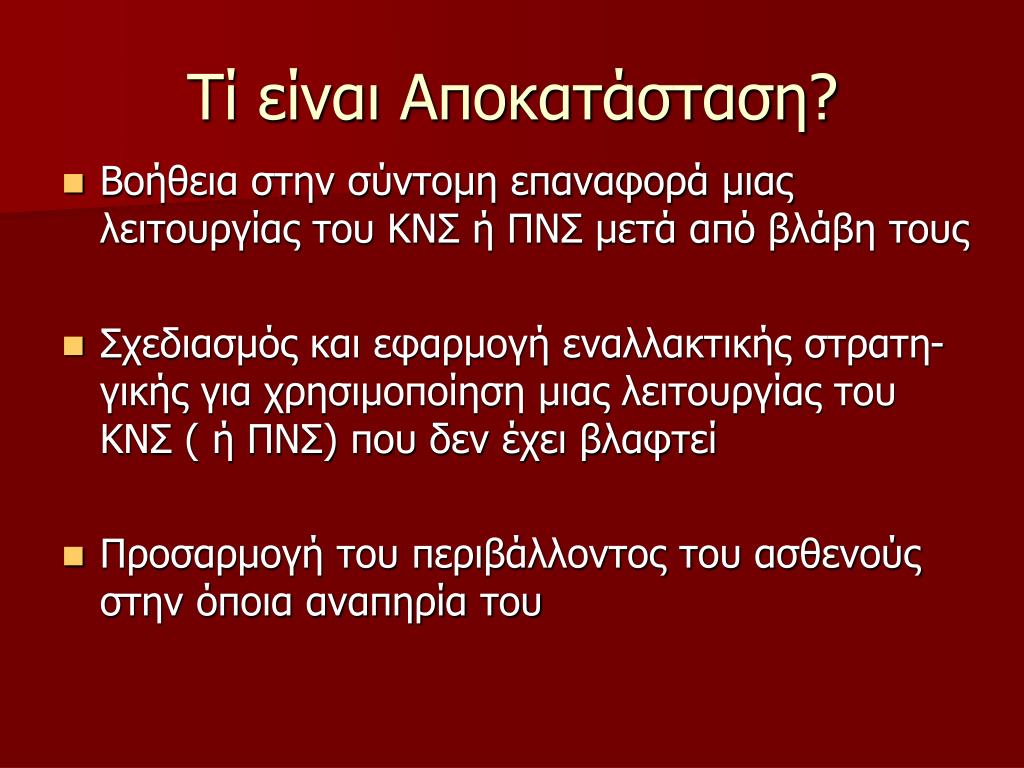 Τί είναι Αποκατάσταση?

Βοήθεια στην σύντομη επαναφορά μιας λειτουργίας του ΚΝΣ ή ΠΝΣ μετά από βλάβη τους

Σχεδιασμός και εφαρμογή εναλλακτικής στρατηγικής για χρησιμοποίηση μιας λειτουργίας του ΚΝΣ ( ή ΠΝΣ) που δεν έχει βλαφτεί

Προσαρμογή του περιβάλλοντος του ασθενούς στην όποια αναπηρία του